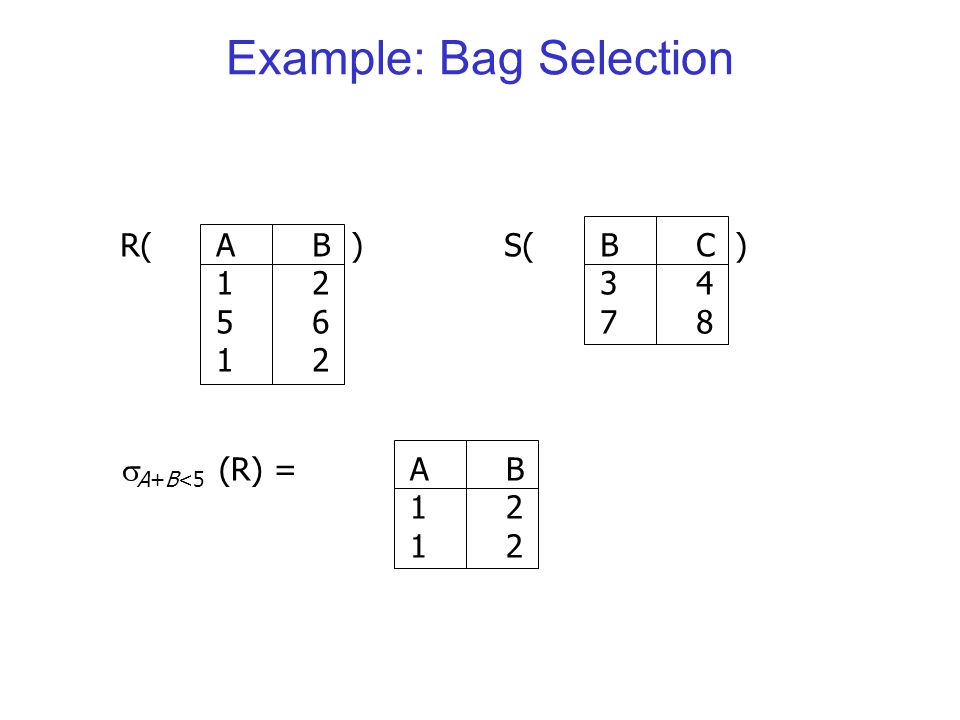 Example: Bag Selection

R(

| A | B |
|---|---|
| 1 | 2 |
| 5 | 6 |
| 1 | 2 |

)

S(

| B | C |
|---|---|
| 3 | 4 |
| 7 | 8 |

)

$\sigma_{A+B<5}$ (R) =

| A | B |
|---|---|
| 1 | 2 |
| 1 | 2 |